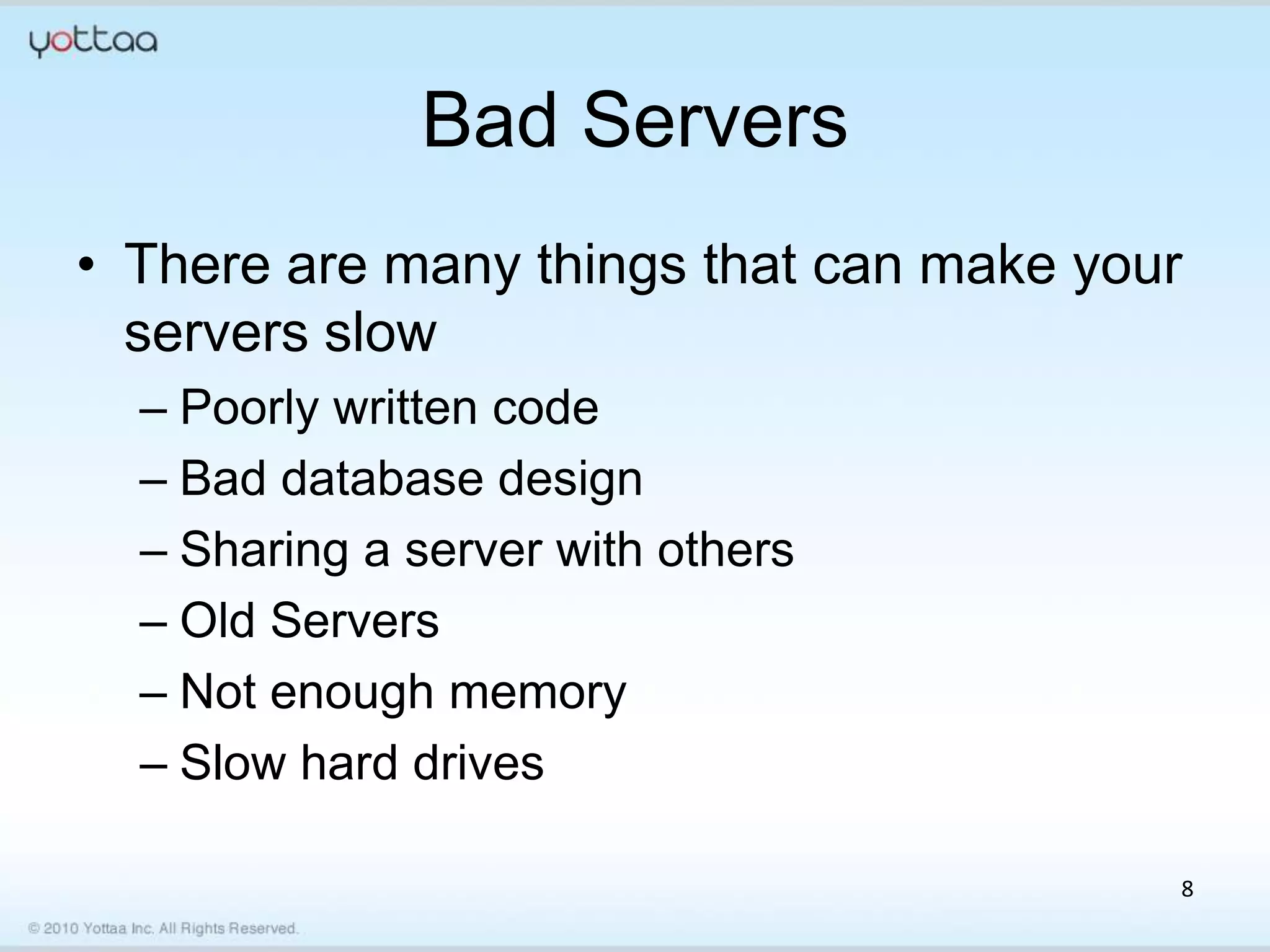 yottaa

Bad Servers

• There are many things that can make your servers slow
– Poorly written code
– Bad database design
– Sharing a server with others
– Old Servers
– Not enough memory
– Slow hard drives

8

© 2010 Yottaa Inc. All Rights Reserved.